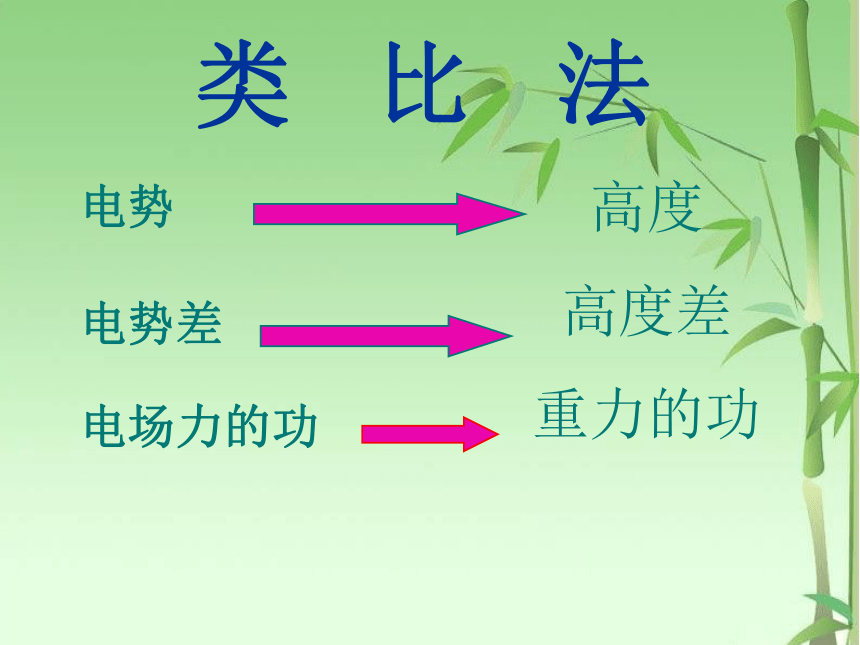 类 比 法

电势 高度

电势差 高度差

电场力的功 重力的功